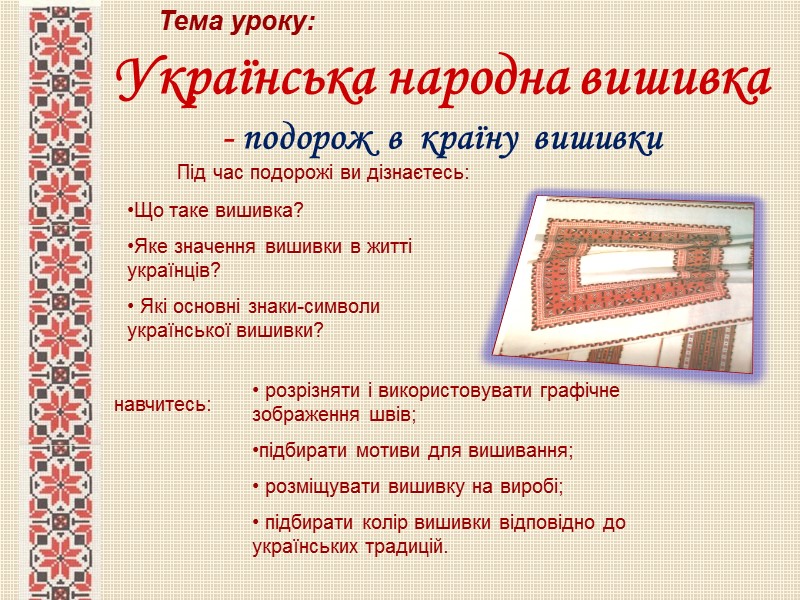 Тема уроку:

Українська народна вишивка

- подорож в країну вишивки

Під час подорожі ви дізнаєтесь:

•Що таке вишивка?

•Яке значення вишивки в житті українців?

• Які основні знаки-символи української вишивки?

навчитесь:

• розрізняти і використовувати графічне зображення швів;

•підбирати мотиви для вишивання;

• розміщувати вишивку на виробі;

• підбирати колір вишивки відповідно до українських традицій.